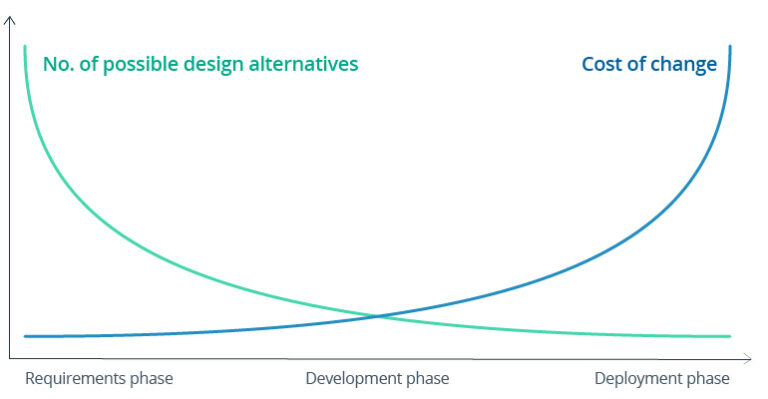 No. of possible design alternatives

Cost of change

Requirements phase
Development phase
Deployment phase